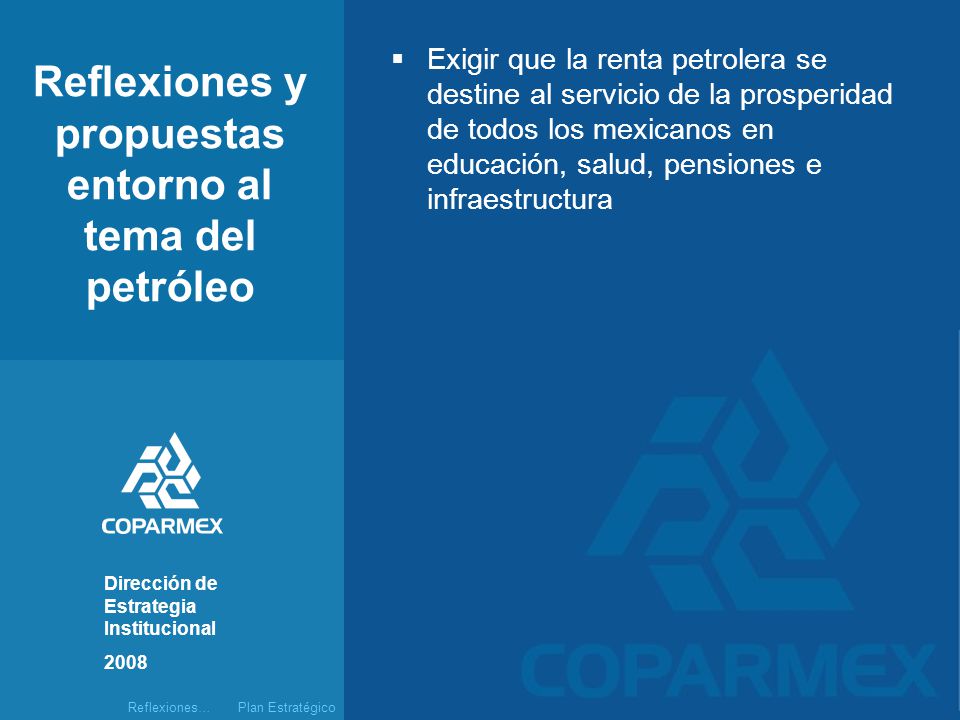 Reflexiones y propuestas entorno al tema del petróleo

COPARMEX

Dirección de Estrategia Institucional

2008

Reflexiones… Plan Estratégico

▪ Exigir que la renta petrolera se destine al servicio de la prosperidad de todos los mexicanos en educación, salud, pensiones e infraestructura

COPARMEX